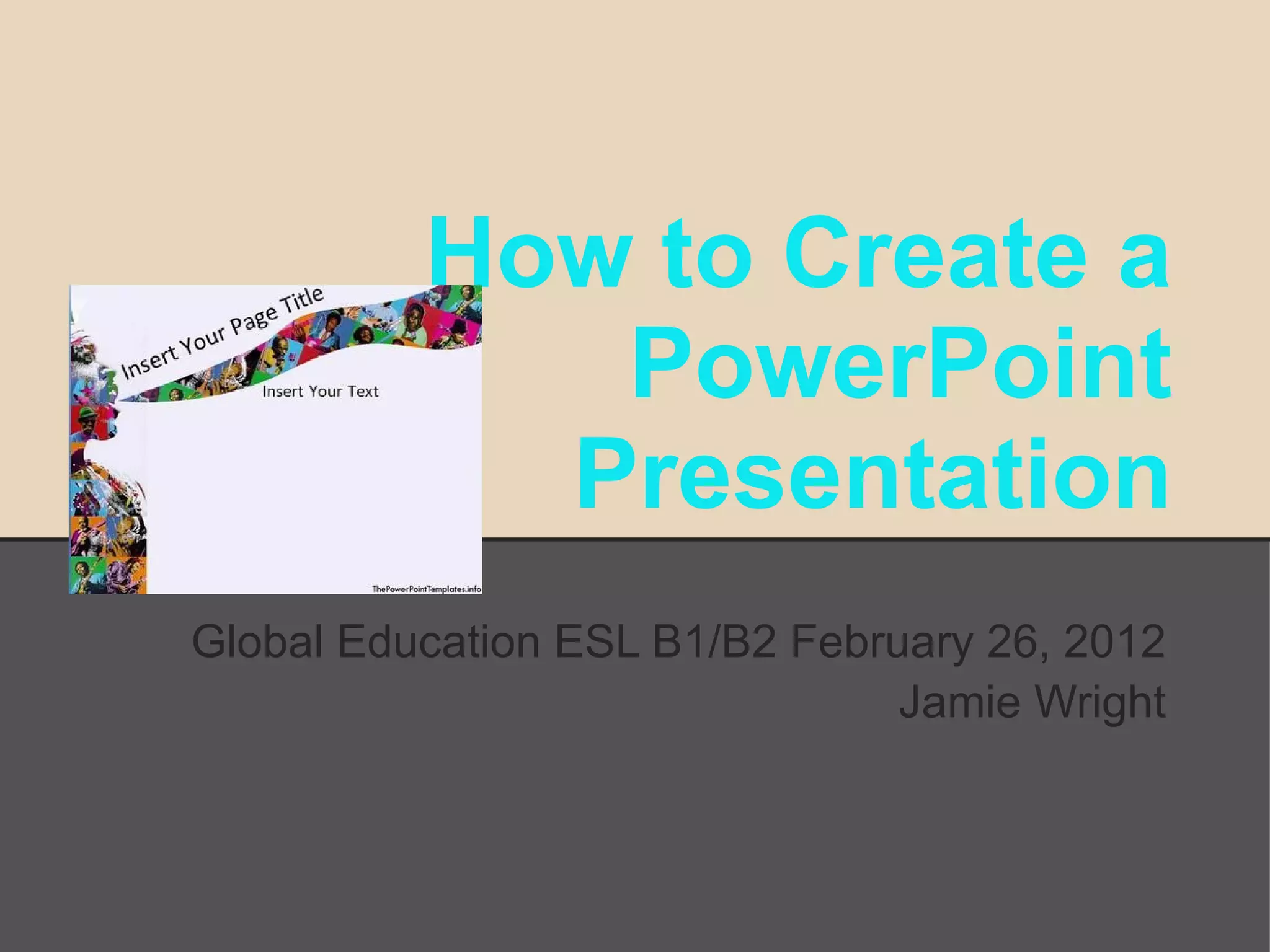 How to Create a PowerPoint Presentation

Insert Your Page Title

Insert Your Text

ThePowerPointTemplates.info

Global Education ESL B1/B2 February 26, 2012
Jamie Wright